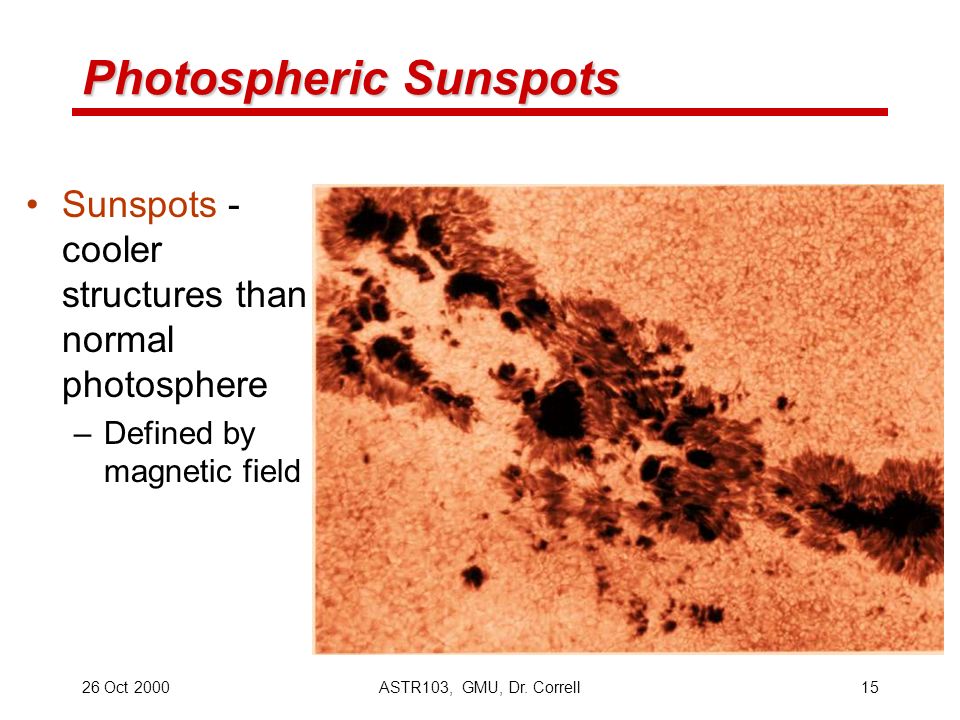 Photospheric Sunspots

• Sunspots - cooler structures than normal photosphere

– Defined by magnetic field

26 Oct 2000

ASTR103, GMU, Dr. Correll

15